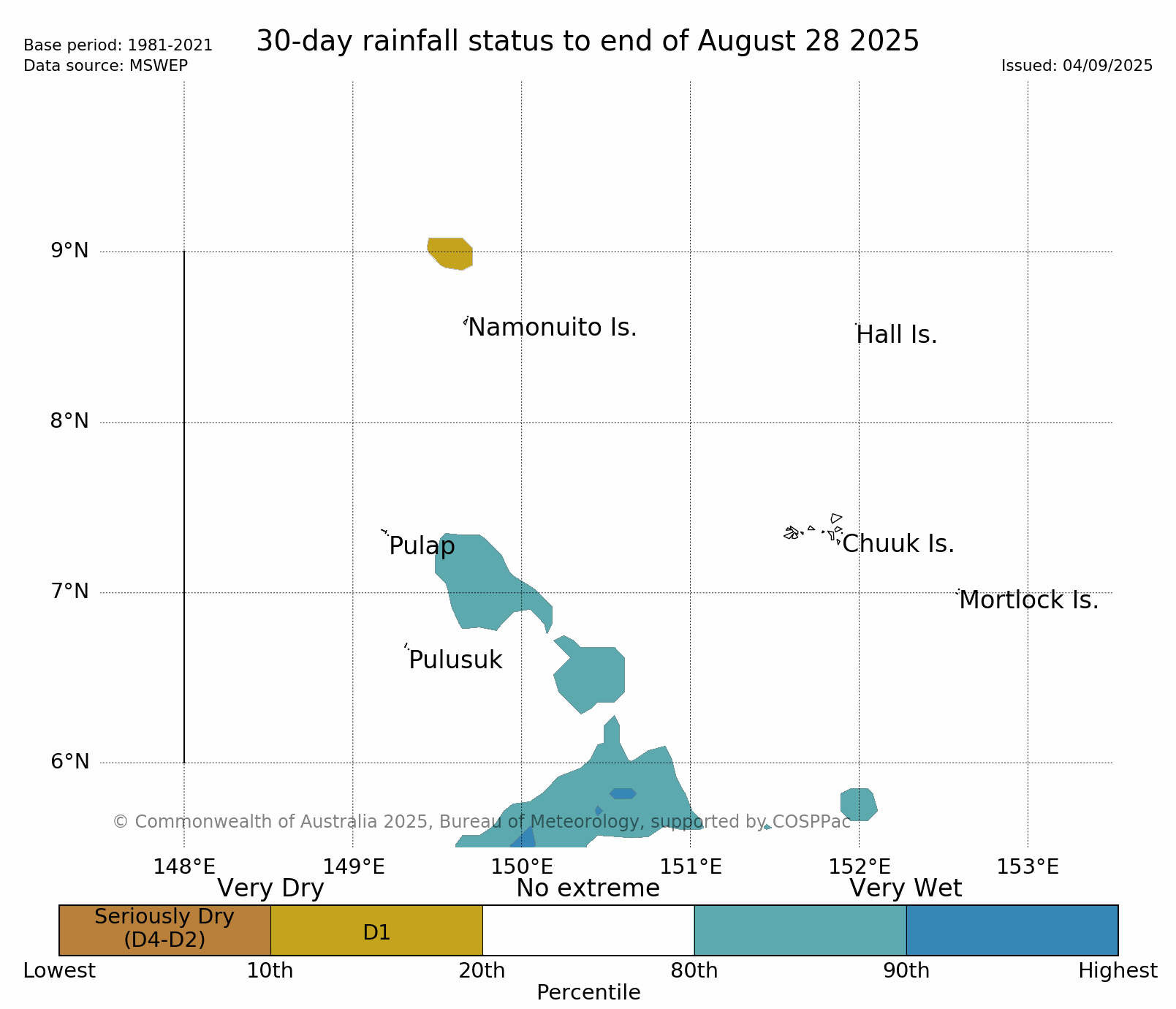 Base period: 1981-2021
Data source: MSWEP

30-day rainfall status to end of August 28 2025

Issued: 04/09/2025

9°N
8°N
7°N
6°N

Namonuito Is.
Hall Is.
Pulap
Chuuk Is.
Mortlock Is.
Pulusuk

© Commonwealth of Australia 2025, Bureau of Meteorology, supported by COSPPac

148°E 149°E 150°E 151°E 152°E 153°E

Very Dry
No extreme
Very Wet

Seriously Dry (D4-D2)
D1

Lowest
10th
20th
80th
90th
Highest
Percentile